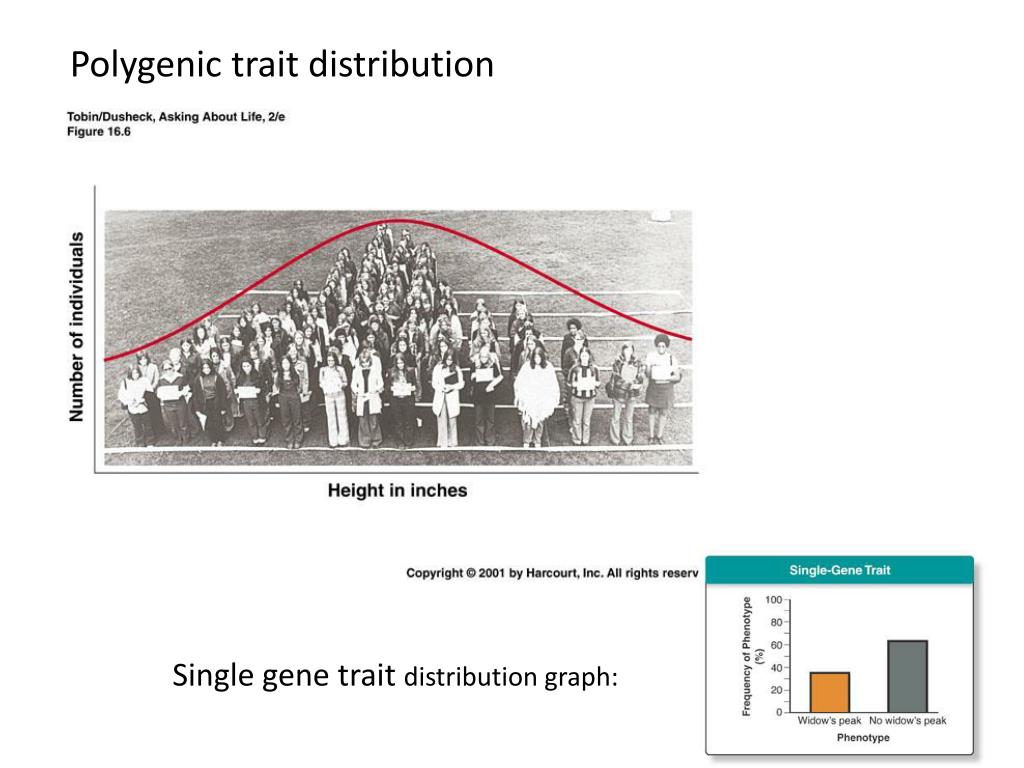 Polygenic trait distribution

Tobin/Dusheck, Asking About Life, 2/e
Figure 16.6

Number of individuals

Height in inches

Copyright © 2001 by Harcourt, Inc. All rights reserv

Single gene trait distribution graph:

Single-Gene Trait

Frequency of Phenotype (%)

100
80
60
40
20
0

Widow's peak
No widow's peak

Phenotype